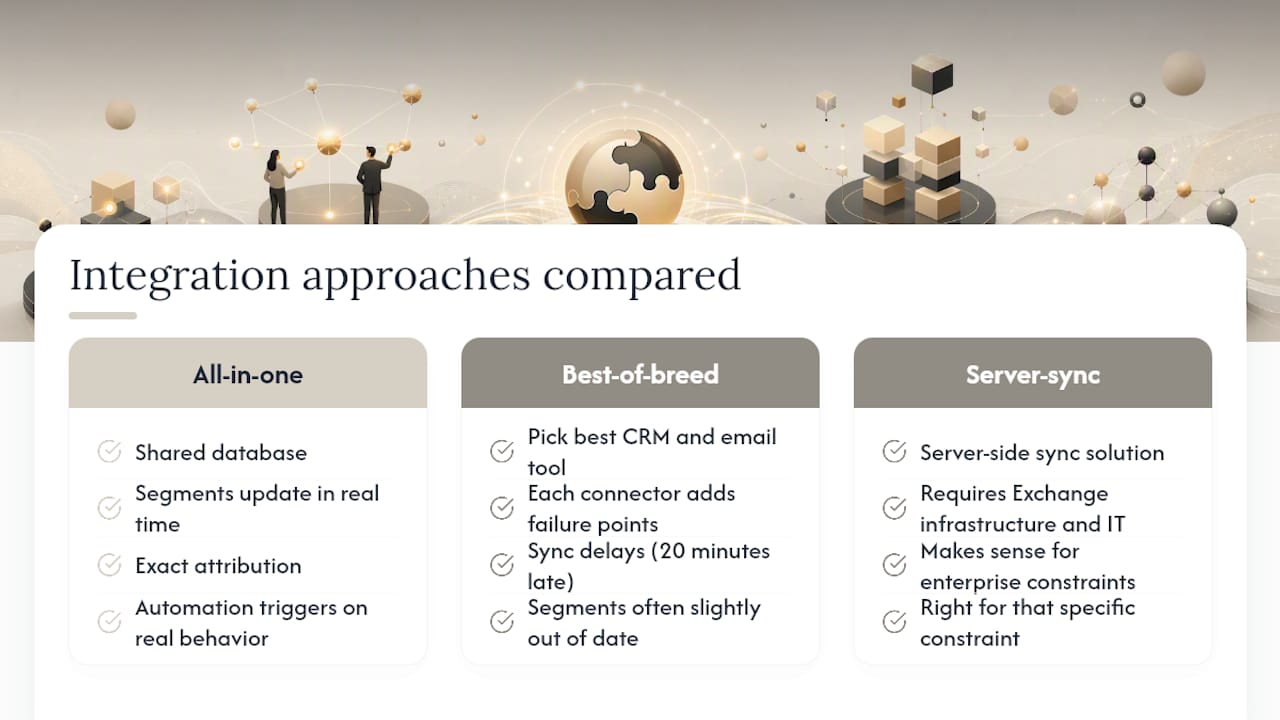 Integration approaches compared

All-in-one

Shared database

Segments update in real time

Exact attribution

Automation triggers on real behavior

Best-of-breed

Pick best CRM and email tool

Each connector adds failure points

Sync delays (20 minutes late)

Segments often slightly out of date

Server-sync

Server-side sync solution

Requires Exchange infrastructure and IT

Makes sense for enterprise constraints

Right for that specific constraint